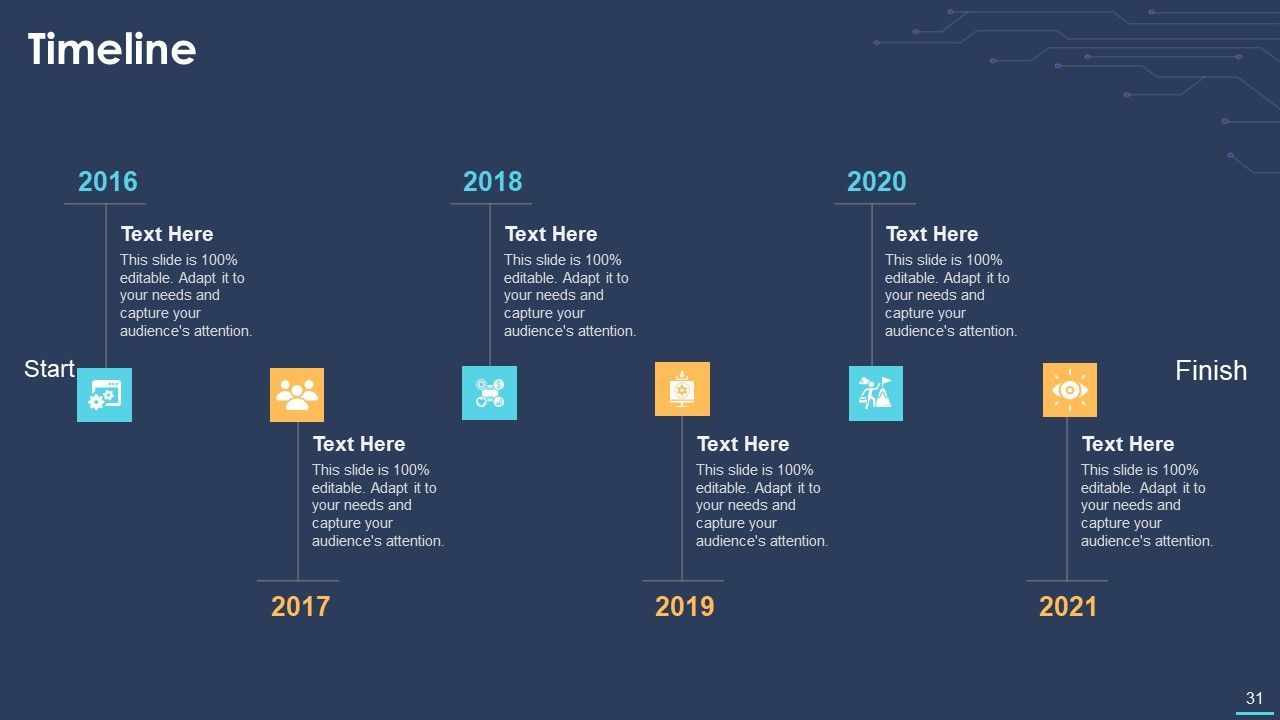 Timeline

2016

Text Here

This slide is 100% editable. Adapt it to your needs and capture your audience's attention.

2018

Text Here

This slide is 100% editable. Adapt it to your needs and capture your audience's attention.

2020

Text Here

This slide is 100% editable. Adapt it to your needs and capture your audience's attention.

Start

Finish

Text Here

This slide is 100% editable. Adapt it to your needs and capture your audience's attention.

2017

Text Here

This slide is 100% editable. Adapt it to your needs and capture your audience's attention.

2019

Text Here

This slide is 100% editable. Adapt it to your needs and capture your audience's attention.

2021

31